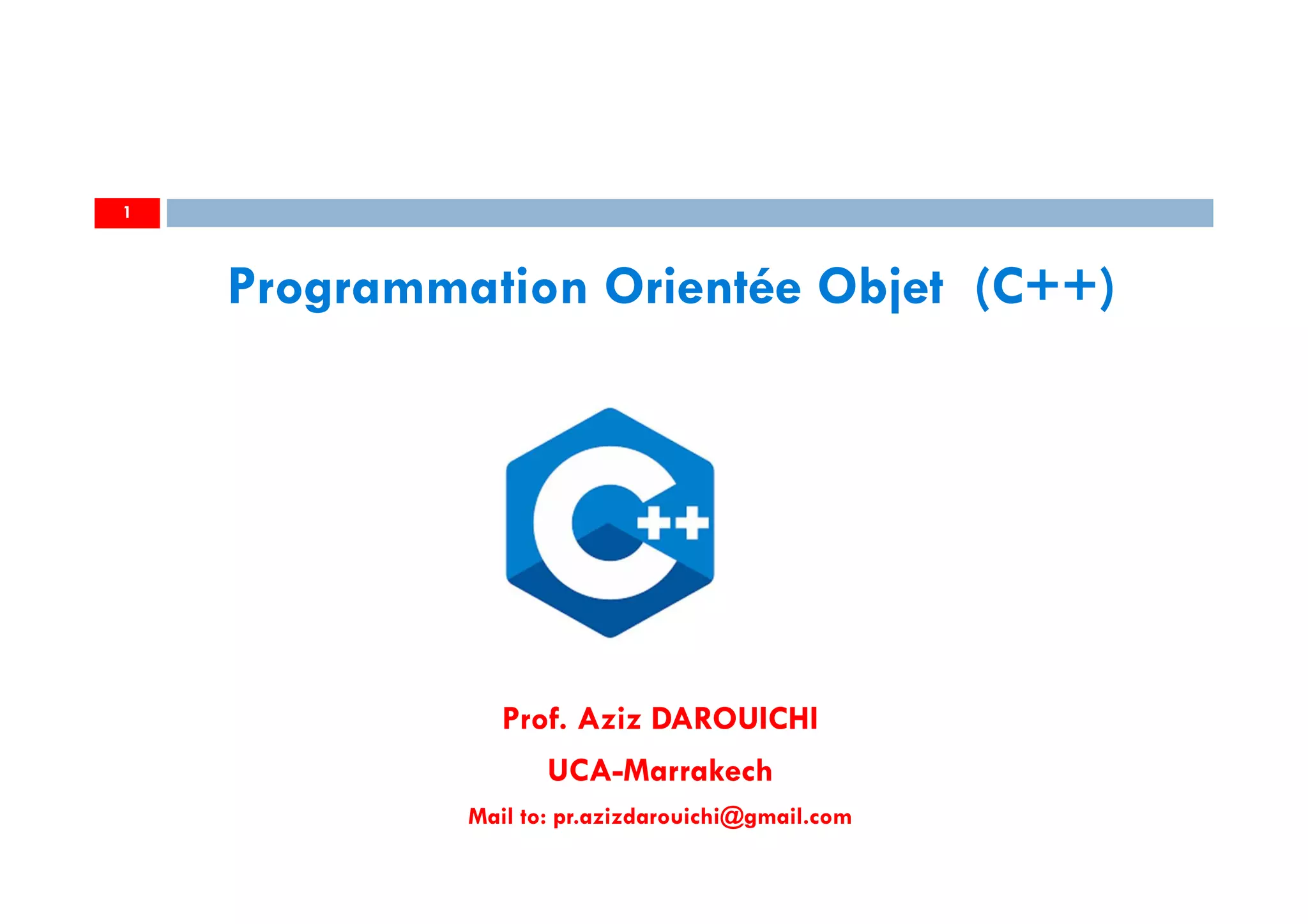 1

Programmation Orientée Objet (C++)

C++

Prof. Aziz DAROUICHI

UCA-Marrakech

Mail to: pr.azizdarouichi@gmail.com